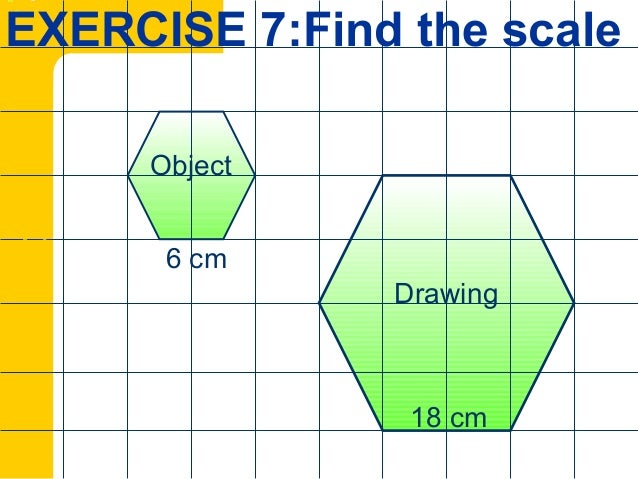 EXERCISE 7:Find the scale

Object

6 cm

Drawing

18 cm